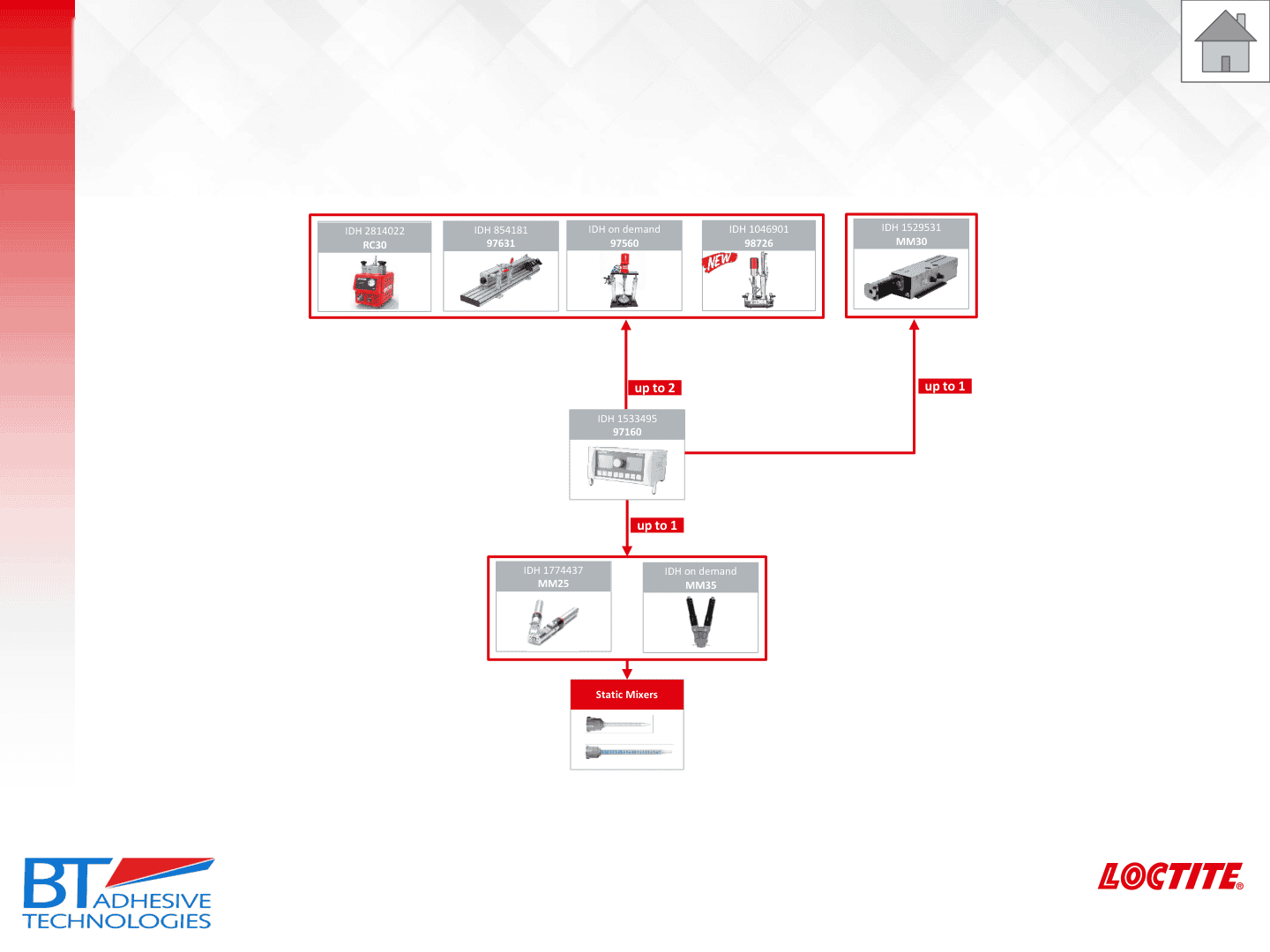 IDH 2814022
RC30

IDH 854181
97631

IDH on demand
97560

IDH 1046901
98726

NEW

IDH 1529531
MM30

up to 2

up to 1

IDH 1533495
97160

up to 1

IDH 1774437
MM25

IDH on demand
MM35

Static Mixers

BT ADHESIVE TECHNOLOGIES

LOCTITE®